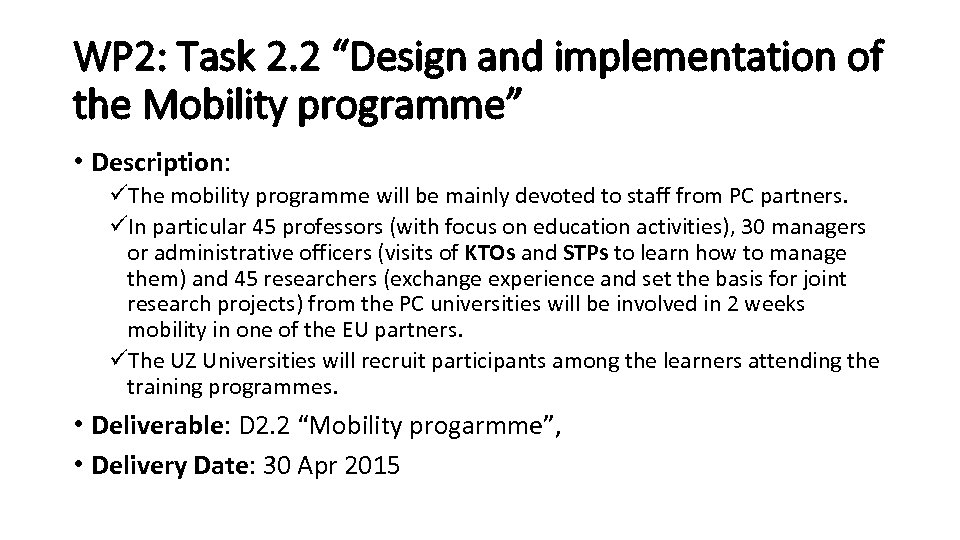 WP2: Task 2.2 “Design and implementation of the Mobility programme”

• Description:
✓The mobility programme will be mainly devoted to staff from PC partners.
✓In particular 45 professors (with focus on education activities), 30 managers or administrative officers (visits of KTOs and STPs to learn how to manage them) and 45 researchers (exchange experience and set the basis for joint research projects) from the PC universities will be involved in 2 weeks mobility in one of the EU partners.
✓The UZ Universities will recruit participants among the learners attending the training programmes.

• Deliverable: D2.2 “Mobility progarmme”,

• Delivery Date: 30 Apr 2015